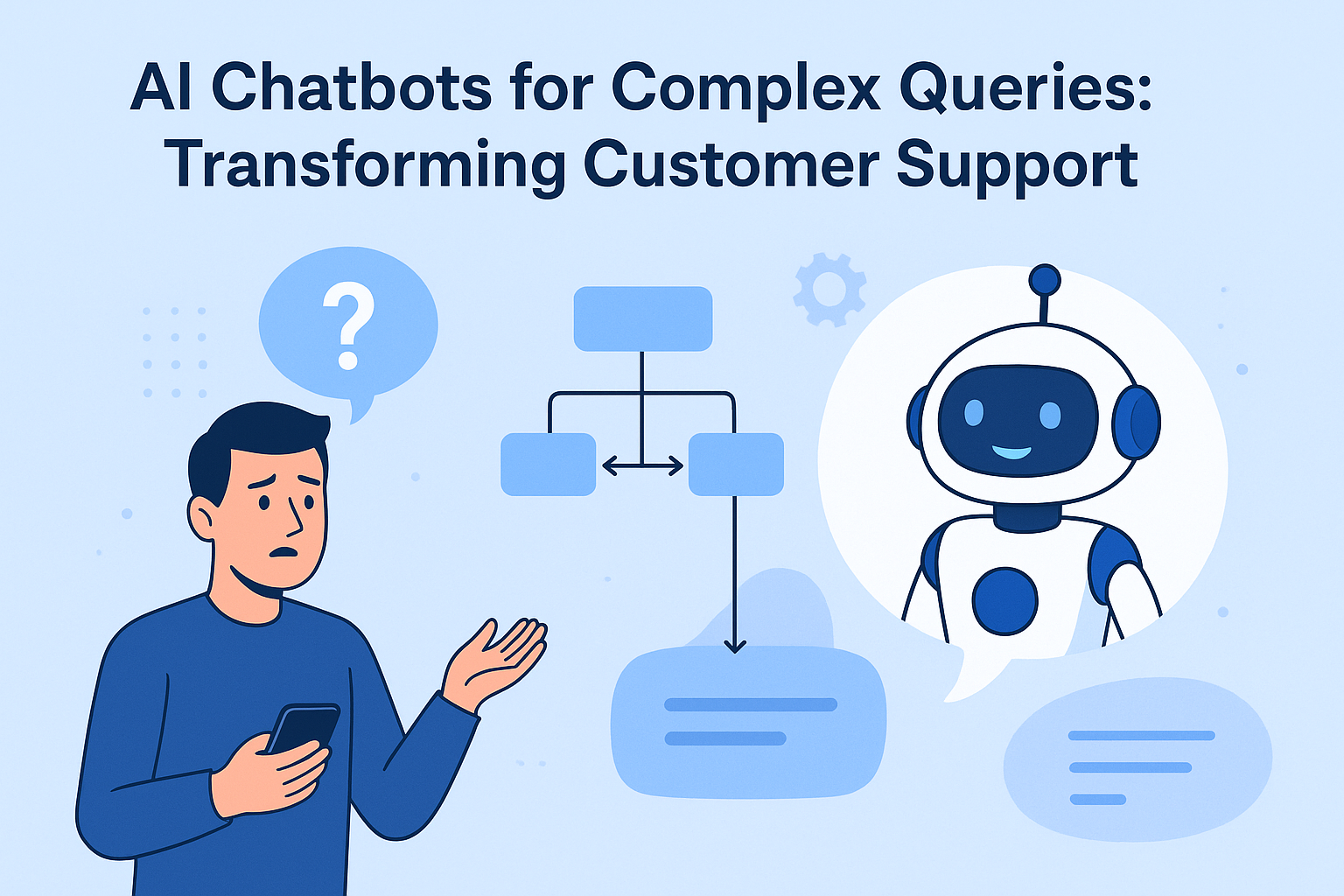 AI Chatbots for Complex Queries:
Transforming Customer Support

?